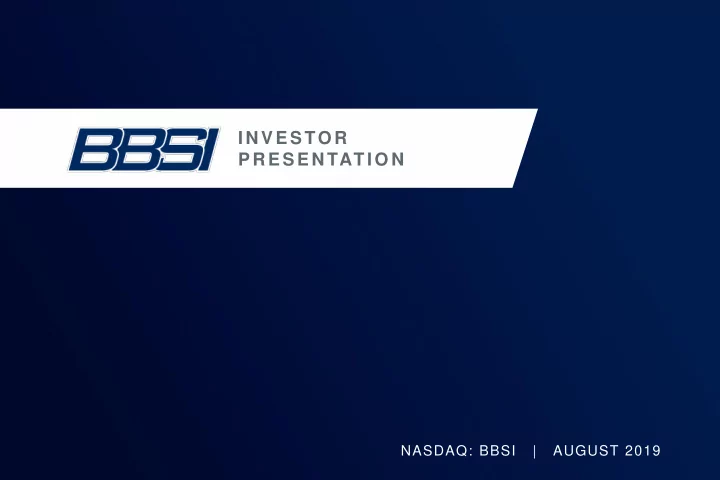 BBSI INVESTOR PRESENTATION

NASDAQ: BBSI | AUGUST 2019